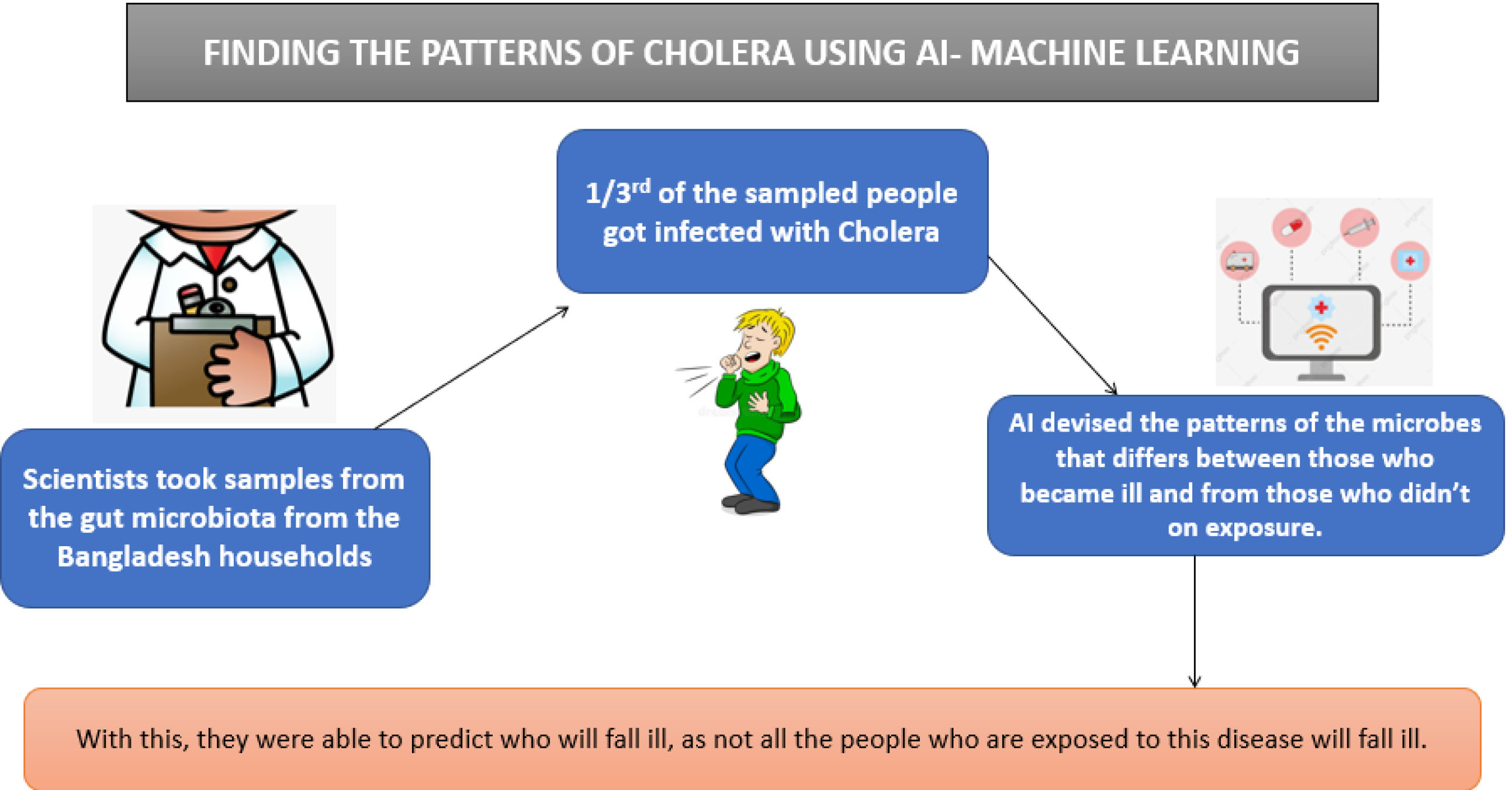 FINDING THE PATTERNS OF CHOLERA USING AI- MACHINE LEARNING

Scientists took samples from the gut microbiota from the Bangladesh households

$1/3^{rd}$ of the sampled people got infected with Cholera

AI devised the patterns of the microbes that differs between those who became ill and from those who didn't on exposure.

With this, they were able to predict who will fall ill, as not all the people who are exposed to this disease will fall ill.